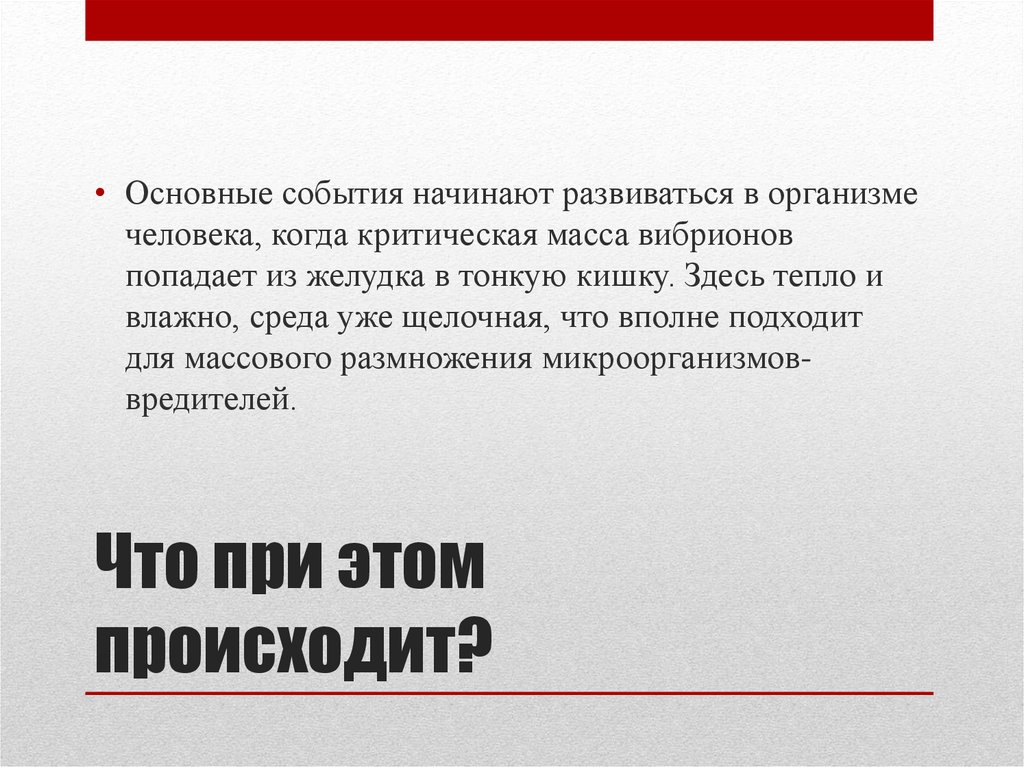 • Основные события начинают развиваться в организме человека, когда критическая масса вибрионов попадает из желудка в тонкую кишку. Здесь тепло и влажно, среда уже щелочная, что вполне подходит для массового размножения микроорганизмов-вредителей.

Что при этом происходит?